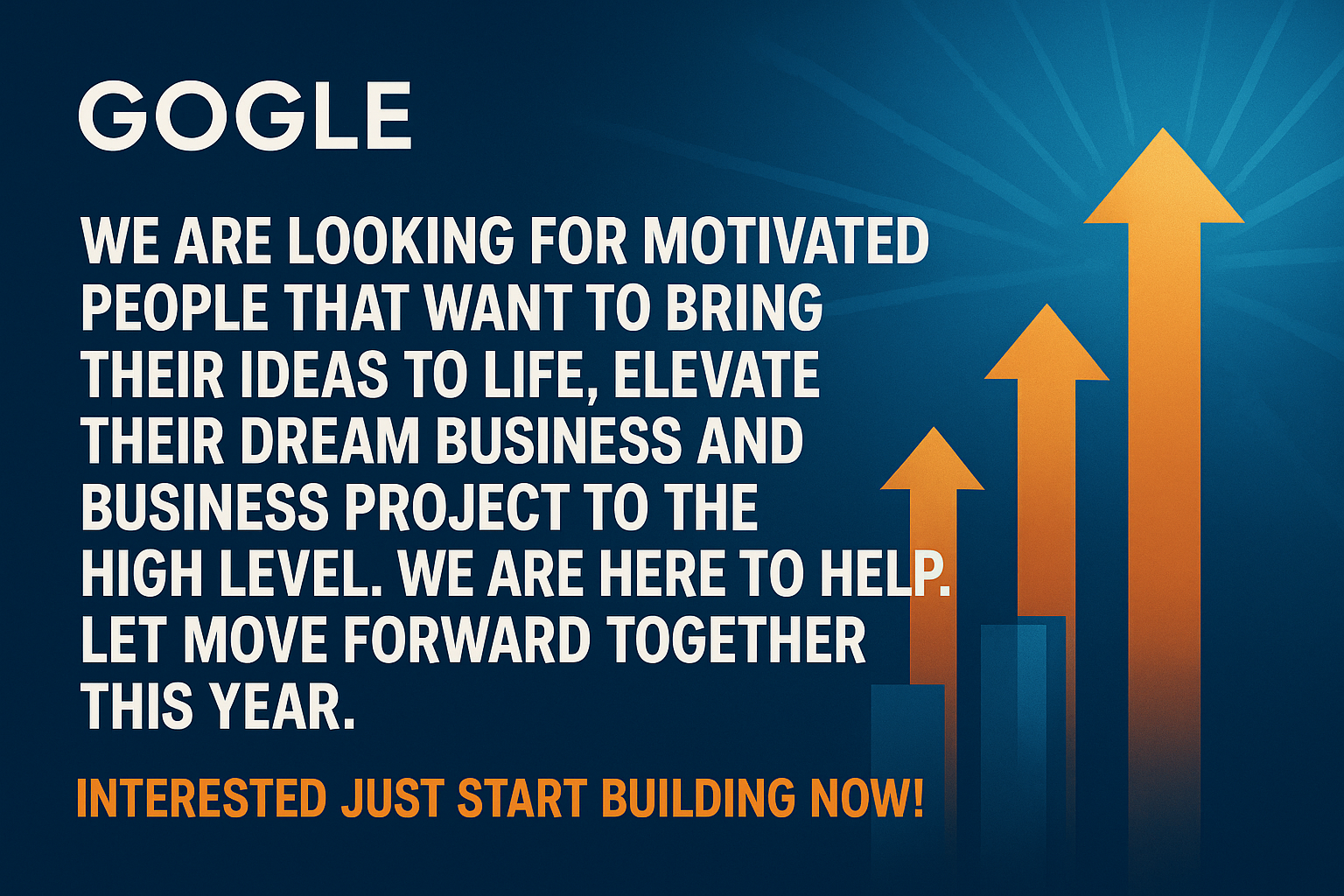 GOGLE

WE ARE LOOKING FOR MOTIVATED PEOPLE THAT WANT TO BRING THEIR IDEAS TO LIFE, ELEVATE THEIR DREAM BUSINESS AND BUSINESS PROJECT TO THE HIGH LEVEL. WE ARE HERE TO HELP. LET MOVE FORWARD TOGETHER THIS YEAR.

INTERESTED JUST START BUILDING NOW!